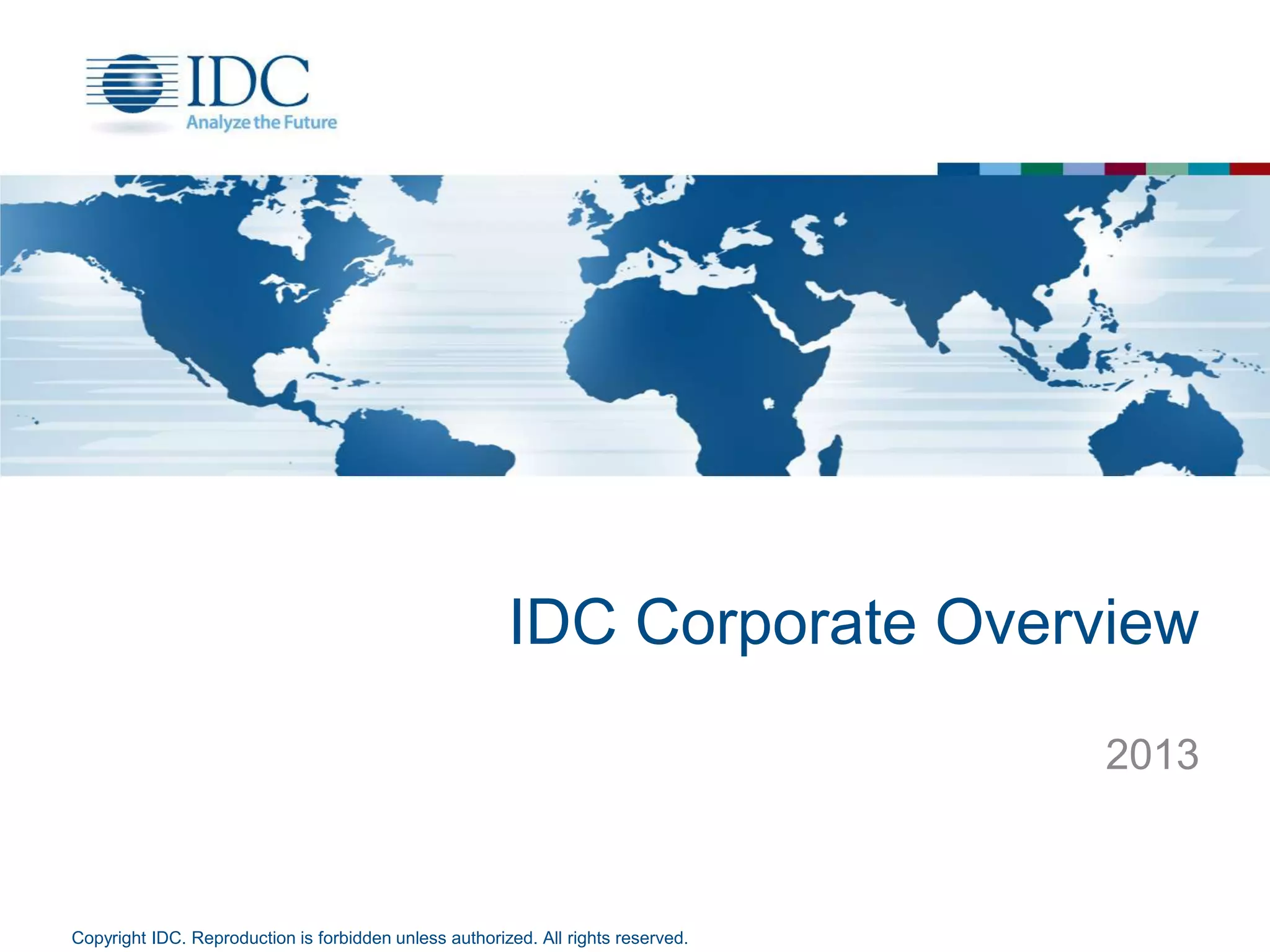 IDC
Analyze the Future

IDC Corporate Overview

2013

Copyright IDC. Reproduction is forbidden unless authorized. All rights reserved.